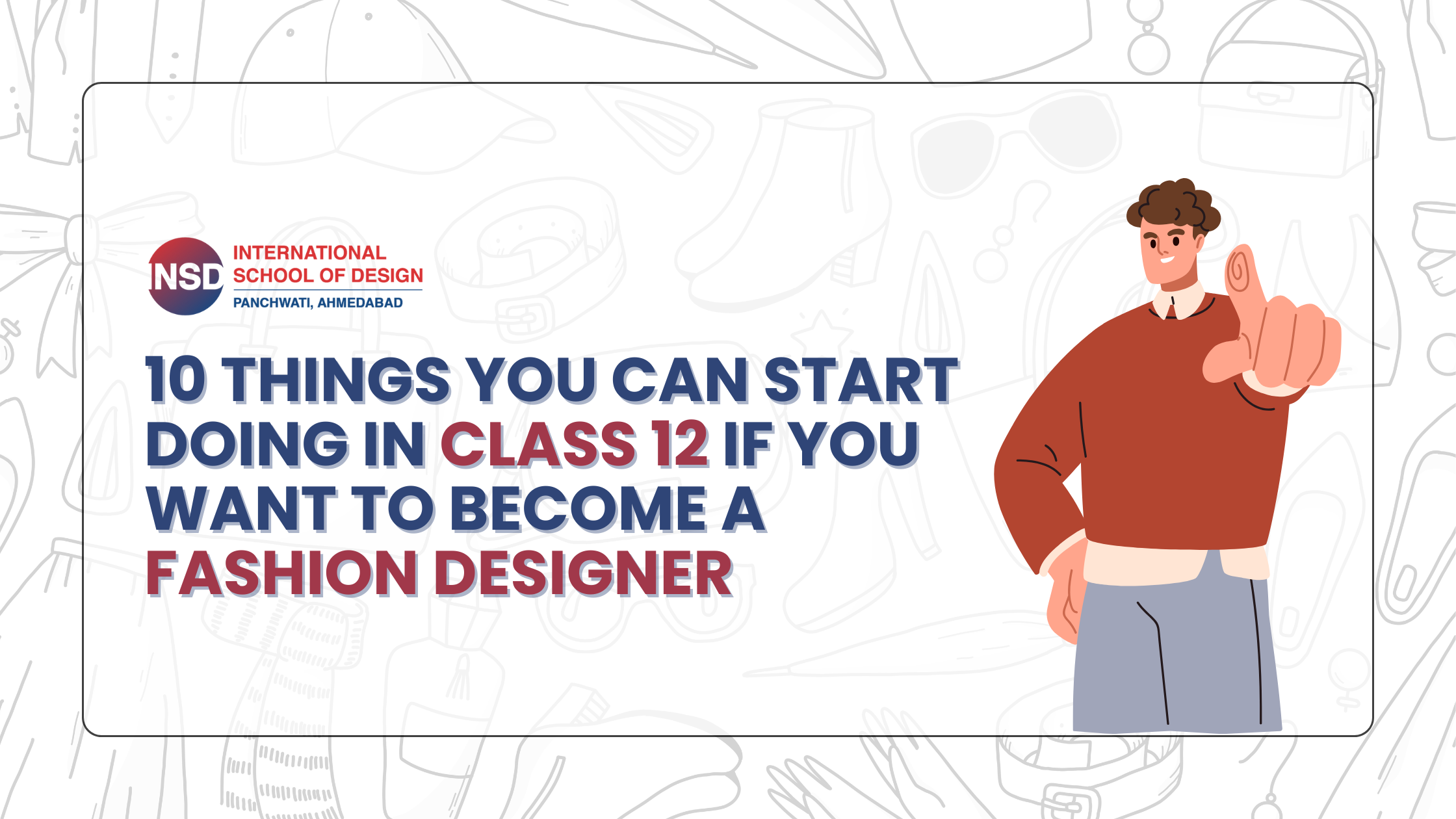 INSD INTERNATIONAL SCHOOL OF DESIGN
PANCHWATI, AHMEDABAD

10 THINGS YOU CAN START DOING IN CLASS 12 IF YOU WANT TO BECOME A FASHION DESIGNER